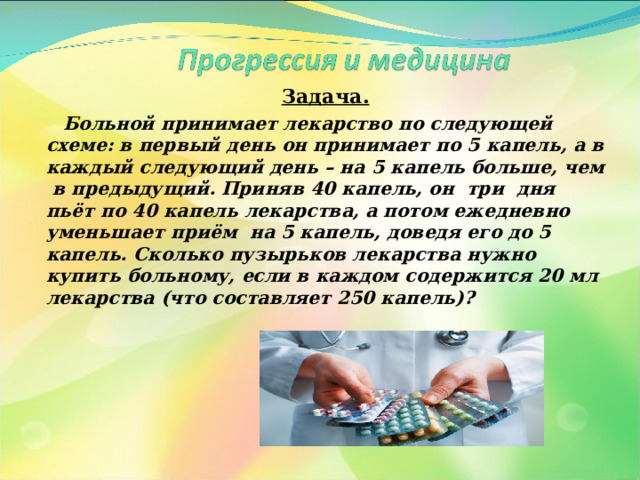 Прогрессия и медицина

Задача.

Больной принимает лекарство по следующей схеме: в первый день он принимает по 5 капель, а в каждый следующий день – на 5 капель больше, чем в предыдущий. Приняв 40 капель, он три дня пьёт по 40 капель лекарства, а потом ежедневно уменьшает приём на 5 капель, доведя его до 5 капель. Сколько пузырьков лекарства нужно купить больному, если в каждом содержится 20 мл лекарства (что составляет 250 капель)?